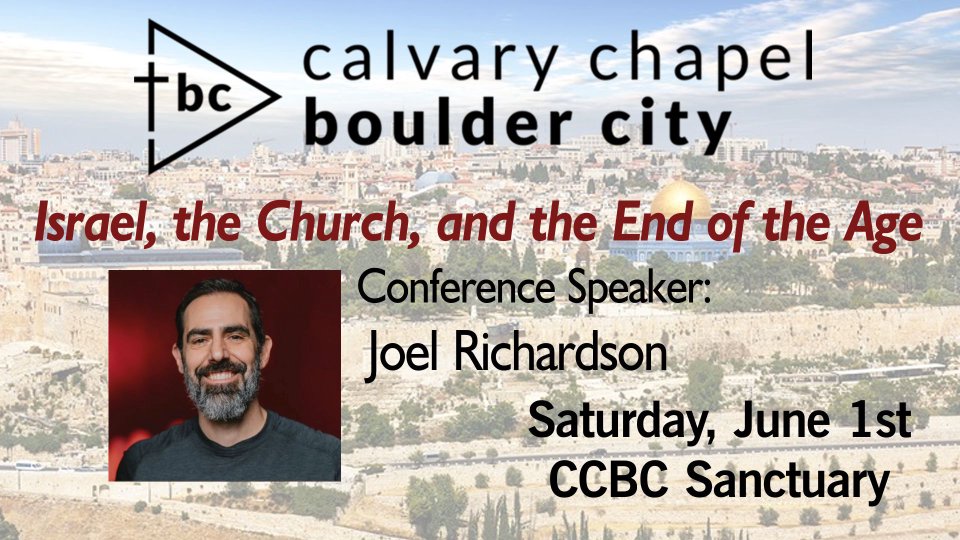 bc

calvary chapel
boulder city

Israel, the Church, and the End of the Age

Conference Speaker:
Joel Richardson

Saturday, June 1st
CCBC Sanctuary